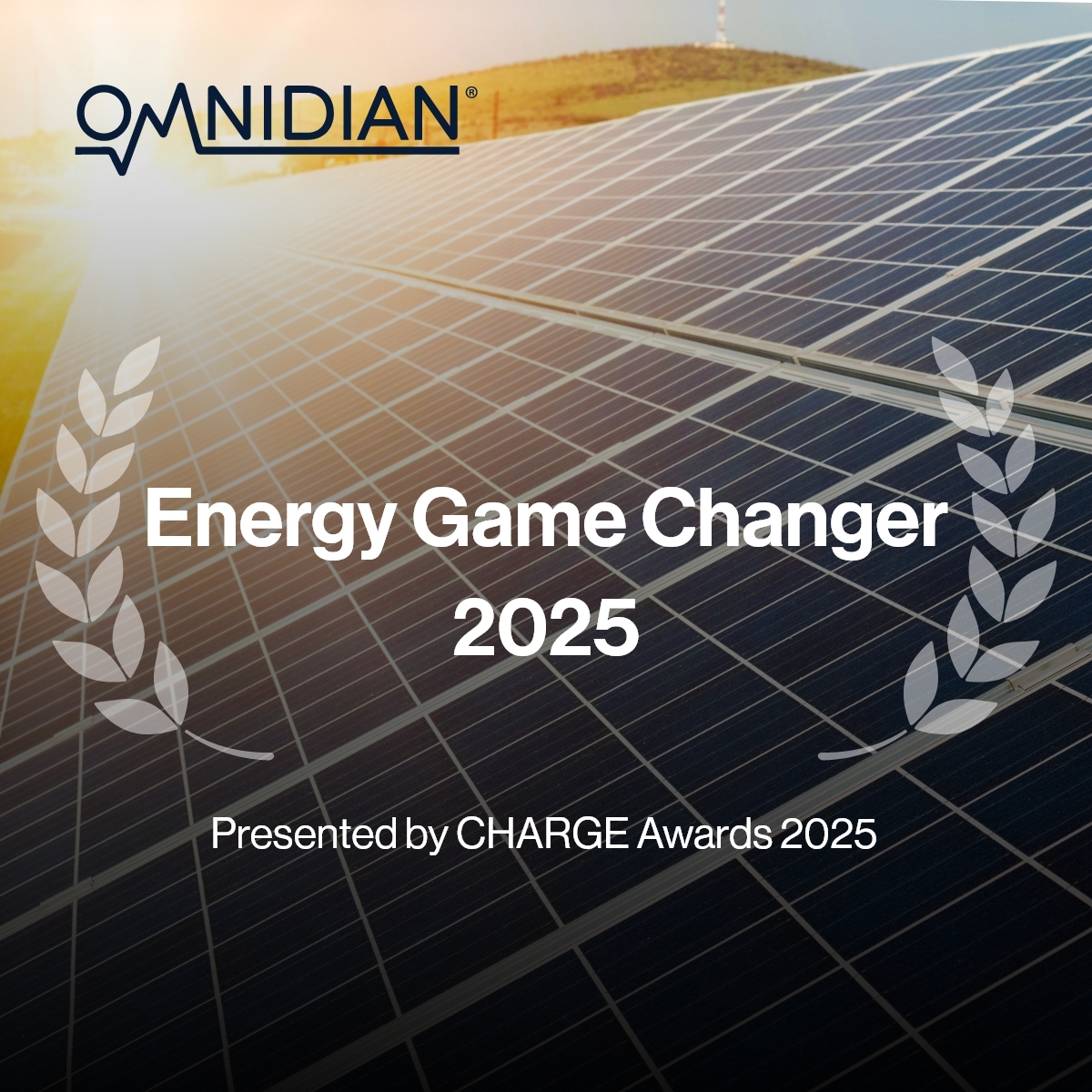 OMNIDIAN®

Energy Game Changer 2025

Presented by CHARGE Awards 2025